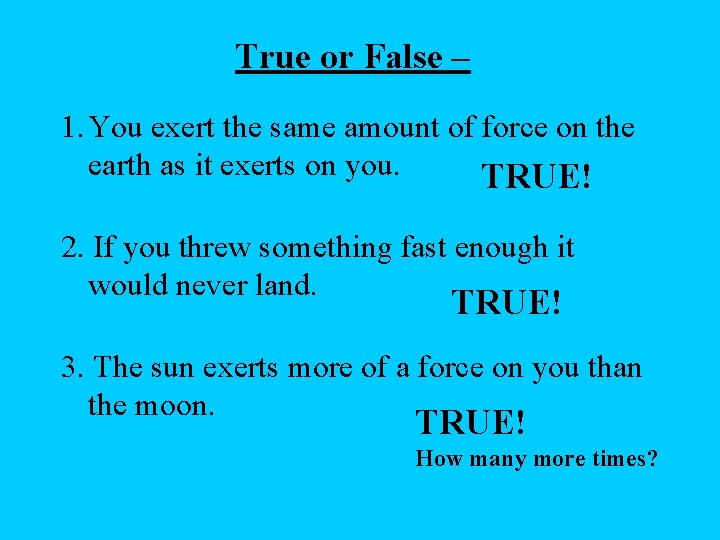 True or False –

1. You exert the same amount of force on the earth as it exerts on you.

TRUE!

2. If you threw something fast enough it would never land.

TRUE!

3. The sun exerts more of a force on you than the moon.

TRUE!

How many more times?